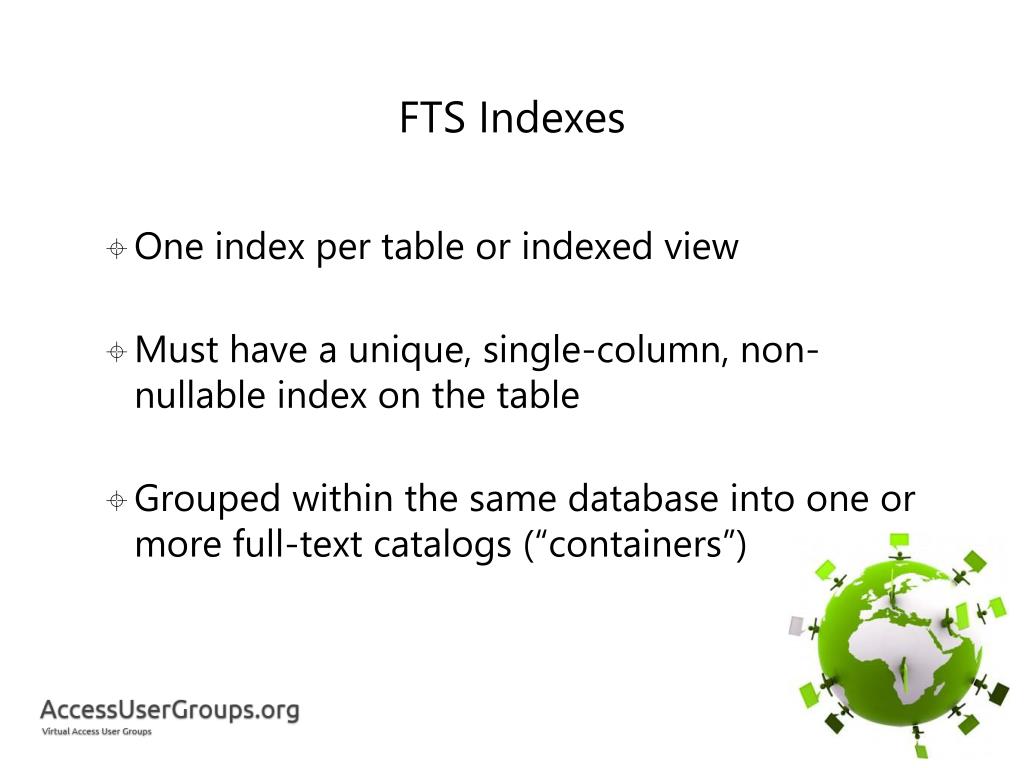 FTS Indexes

One index per table or indexed view

Must have a unique, single-column, non-nullable index on the table

Grouped within the same database into one or more full-text catalogs (“containers”)

AccessUserGroups.org
Virtual Access User Groups